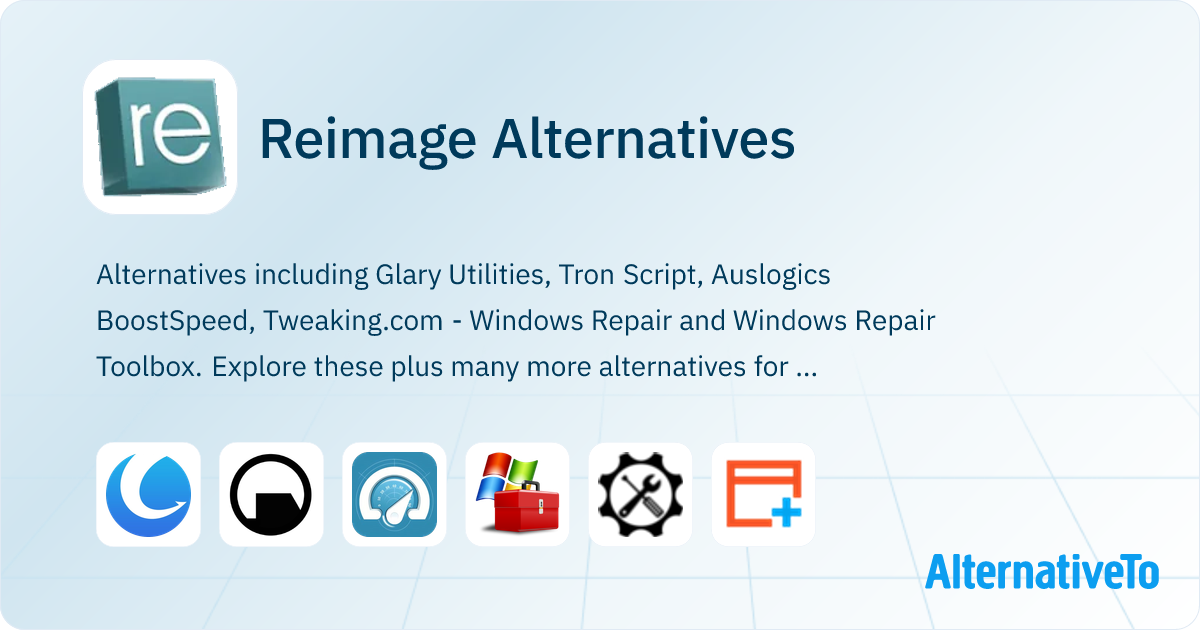 re

Reimage Alternatives

Alternatives including Glary Utilities, Tron Script, Auslogics BoostSpeed, Tweaking.com - Windows Repair and Windows Repair Toolbox. Explore these plus many more alternatives for ...

AlternativeTo